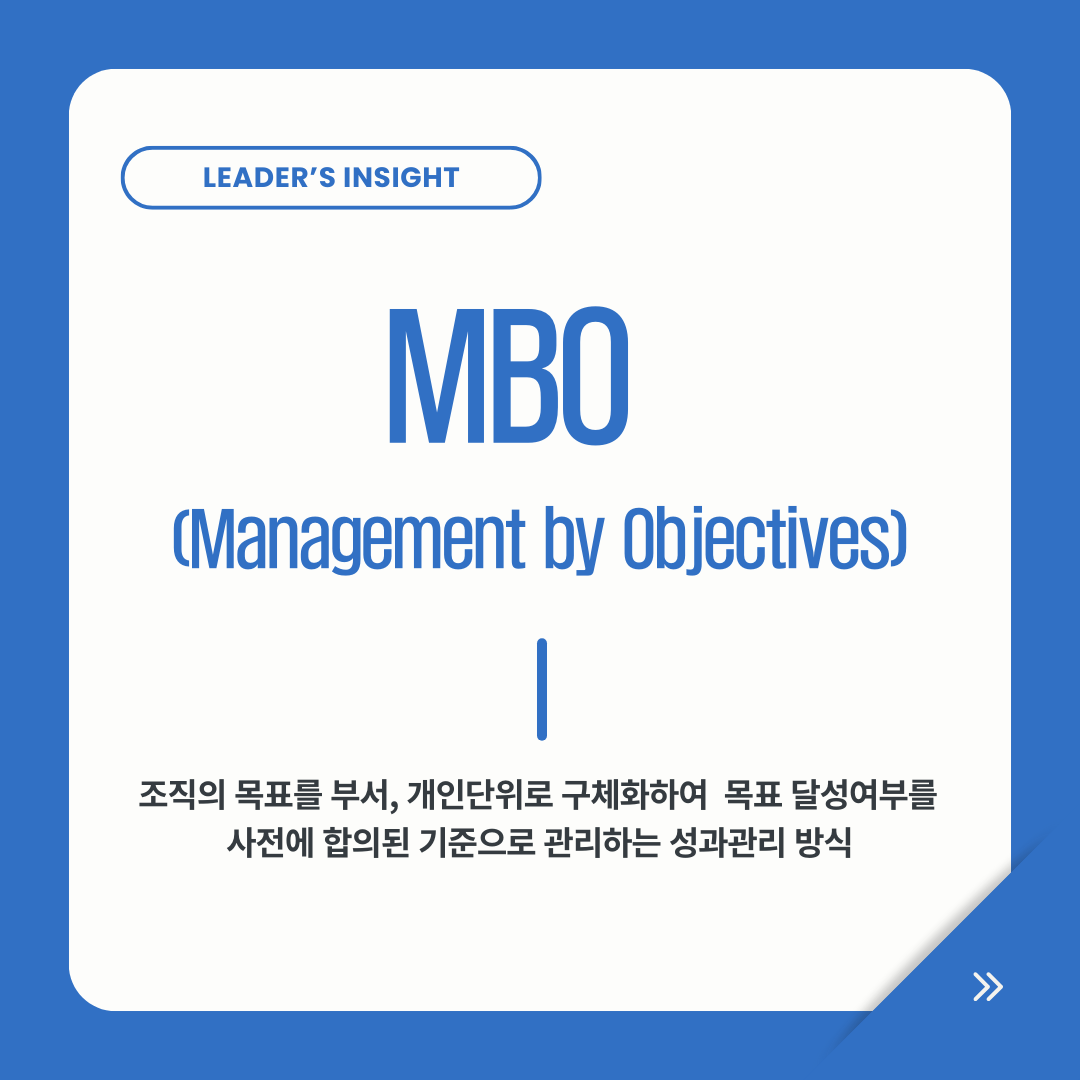 LEADER'S INSIGHT

MBO

(Management by Objectives)

조직의 목표를 부서, 개인단위로 구체화하여 목표 달성여부를 사전에 합의된 기준으로 관리하는 성과관리 방식

»